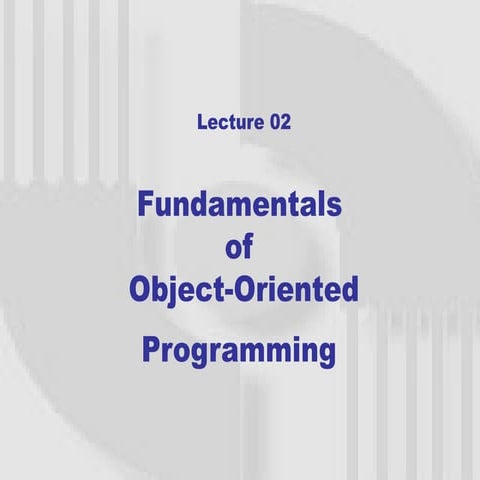 Lecture 02

Fundamentals
of
Object-Oriented
Programming